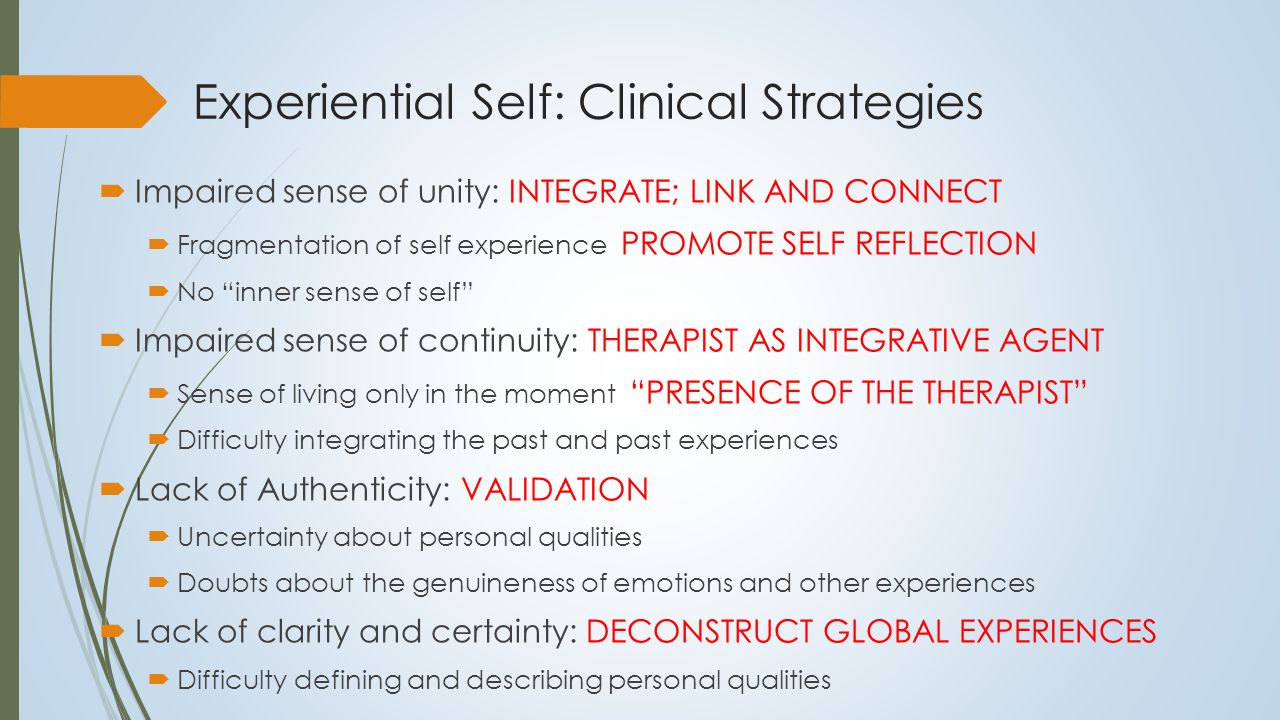 Experiential Self: Clinical Strategies

Impaired sense of unity: INTEGRATE; LINK AND CONNECT

Fragmentation of self experience PROMOTE SELF REFLECTION

No “inner sense of self”

Impaired sense of continuity: THERAPIST AS INTEGRATIVE AGENT

Sense of living only in the moment “PRESENCE OF THE THERAPIST”

Difficulty integrating the past and past experiences

Lack of Authenticity: VALIDATION

Uncertainty about personal qualities

Doubts about the genuineness of emotions and other experiences

Lack of clarity and certainty: DECONSTRUCT GLOBAL EXPERIENCES

Difficulty defining and describing personal qualities